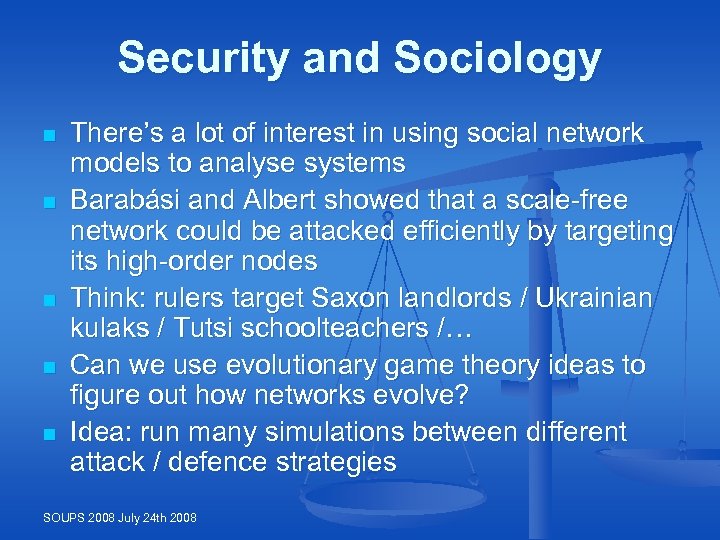 Security and Sociology

- There's a lot of interest in using social network models to analyse systems
- Barabási and Albert showed that a scale-free network could be attacked efficiently by targeting its high-order nodes
- Think: rulers target Saxon landlords / Ukrainian kulaks / Tutsi schoolteachers /…
- Can we use evolutionary game theory ideas to figure out how networks evolve?
- Idea: run many simulations between different attack / defence strategies

SOUPS 2008 July 24th 2008